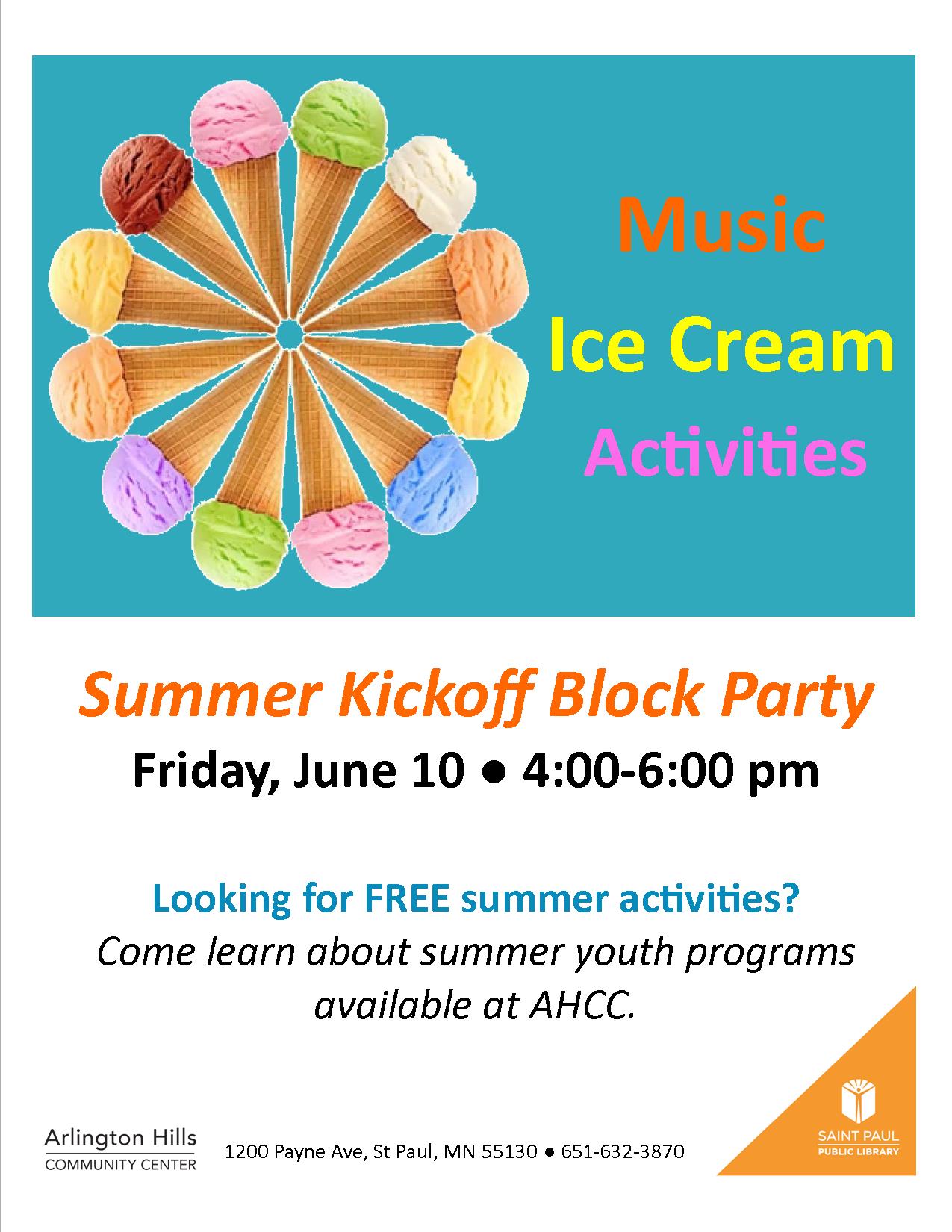 Music
Ice Cream
Activities

Summer Kickoff Block Party

Friday, June 10 ● 4:00-6:00 pm

Looking for FREE summer activities?

Come learn about summer youth programs available at AHCC.

Arlington Hills
COMMUNITY CENTER

1200 Payne Ave, St Paul, MN 55130 ● 651-632-3870

SAINT PAUL
PUBLIC LIBRARY